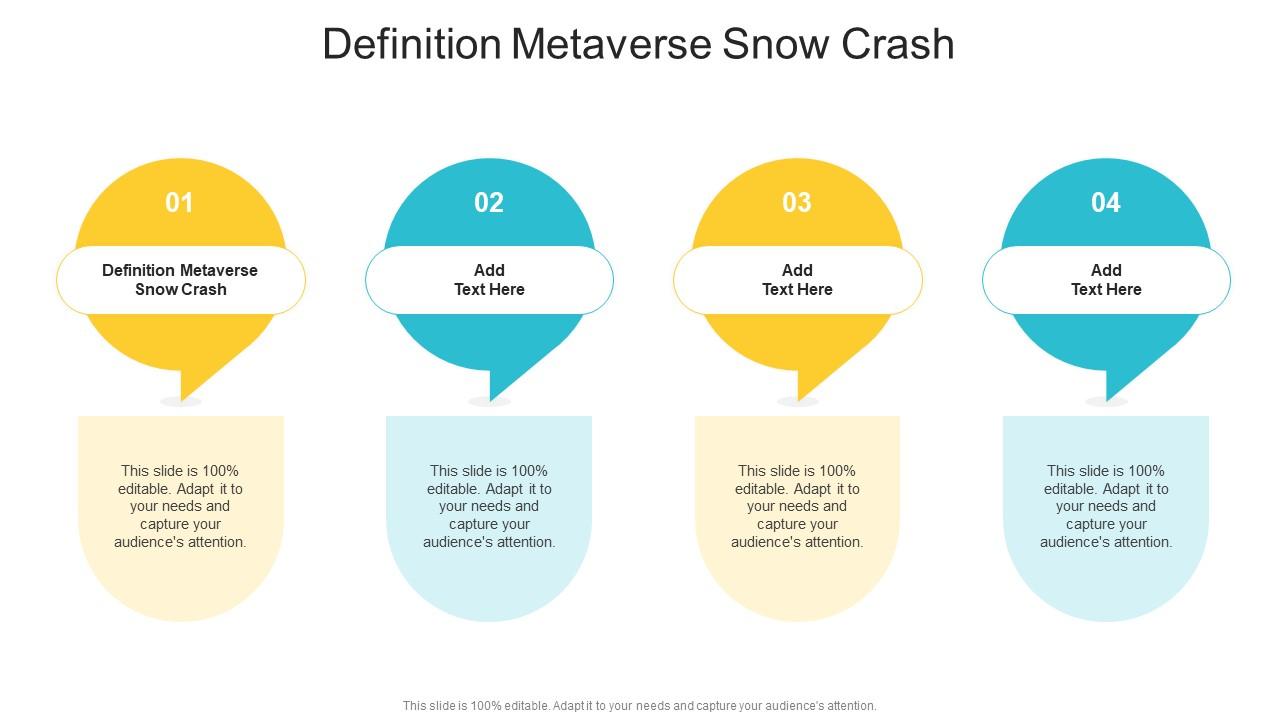 Definition Metaverse Snow Crash

01

Definition Metaverse Snow Crash

This slide is 100% editable. Adapt it to your needs and capture your audience's attention.

02

Add Text Here

This slide is 100% editable. Adapt it to your needs and capture your audience's attention.

03

Add Text Here

This slide is 100% editable. Adapt it to your needs and capture your audience's attention.

04

Add Text Here

This slide is 100% editable. Adapt it to your needs and capture your audience's attention.

This slide is 100% editable. Adapt it to your needs and capture your audience's attention.